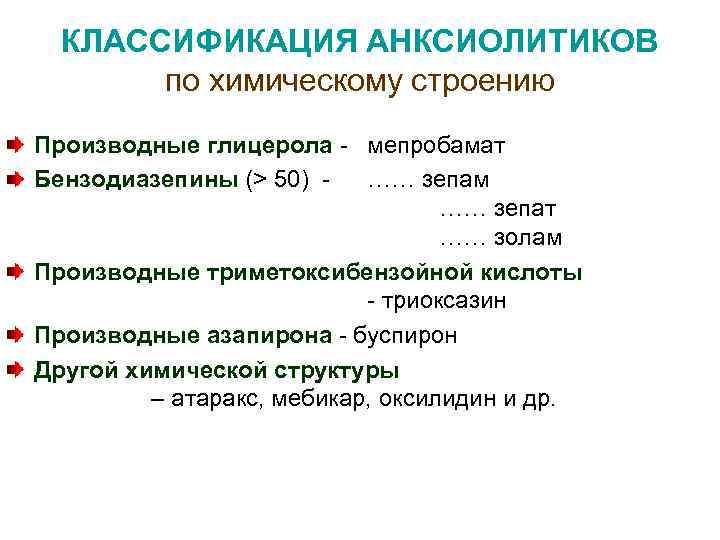 КЛАССИФИКАЦИЯ АНКСИОЛИТИКОВ
по химическому строению

Производные глицерола - мепробамат

Бензодиазепины (> 50) - …… зепам
…… зепат
…… золам

Производные триметоксибензойной кислоты - триоксазин

Производные азапирона - буспирон

Другой химической структуры – атаракс, мебикар, оксилидин и др.